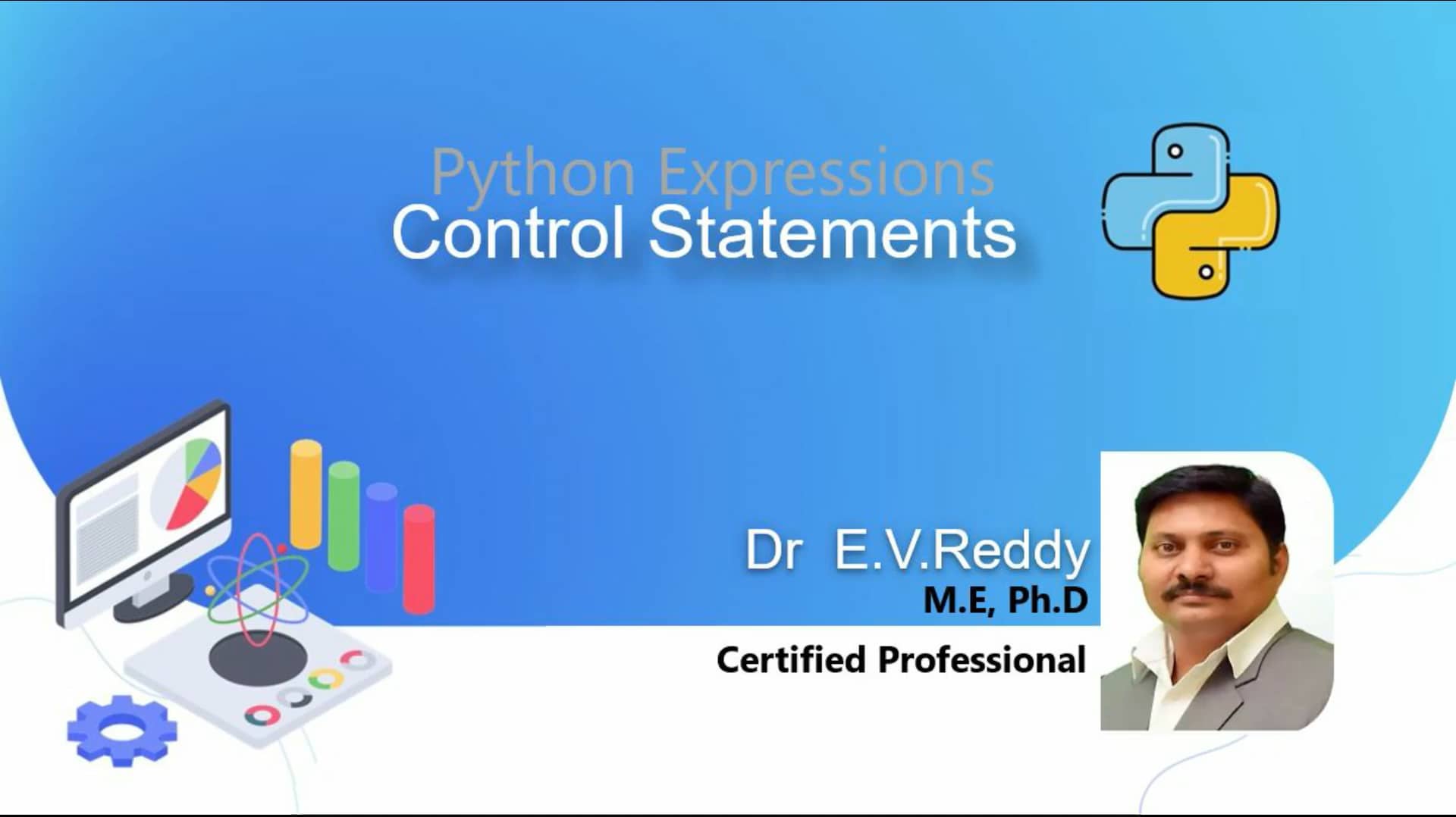 Python Expressions
Control Statements

Dr E.V.Reddy
M.E, Ph.D
Certified Professional